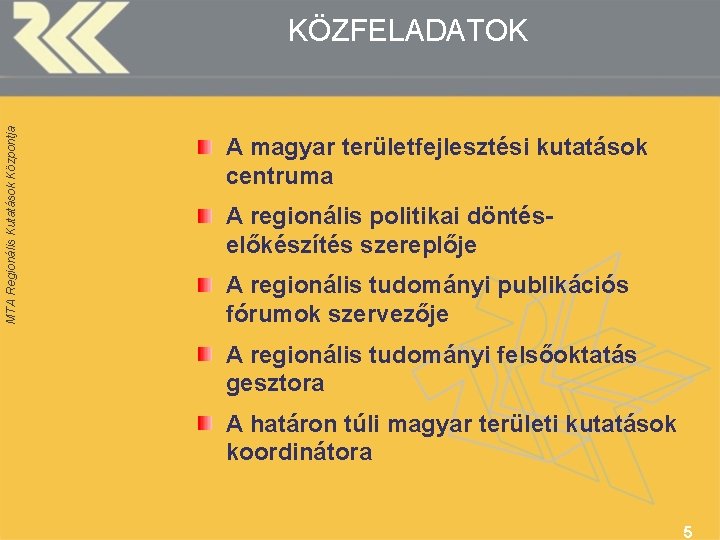 KÖZFELADATOK

MTA Regionális Kutatások Központja

A magyar területfejlesztési kutatások centruma

A regionális politikai döntés-előkészítés szereplője

A regionális tudományi publikációs fórumok szervezője

A regionális tudományi felsőoktatás gesztora

A határon túli magyar területi kutatások koordinátora

5